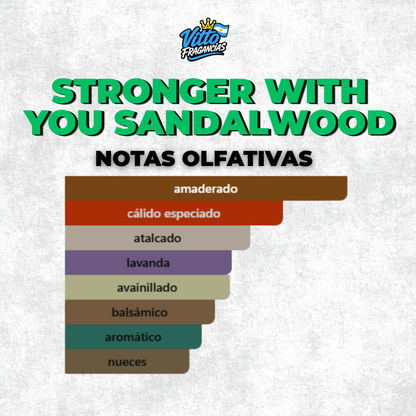 Vitto FRAGANCIAS

STRONGER WITH YOU SANDALWOOD

NOTAS OLFATIVAS

amaderado
cálido especiado
atalcado
lavanda
avainillado
balsámico
aromático
nueces